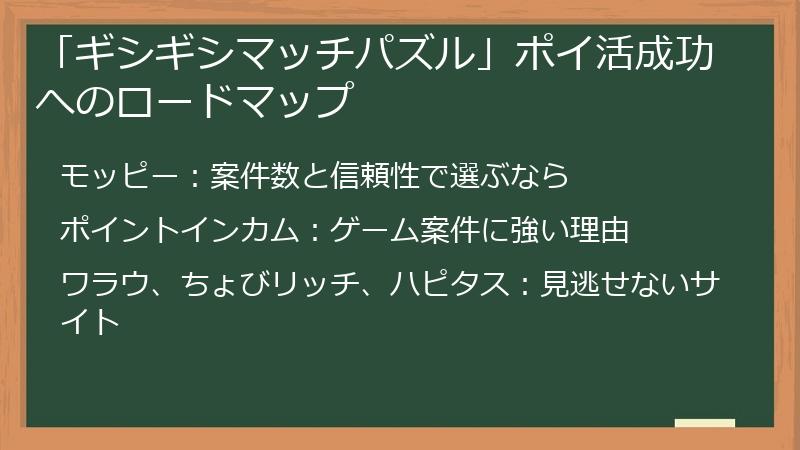 「ギシギシマッチパズル」ポイ活成功へのロードマップ

モッピー：案件数と信頼性で選ぶなら

ポイントインカム：ゲーム案件に強い理由

ワラウ、ちょびリッチ、ハピタス：見逃せないサイト